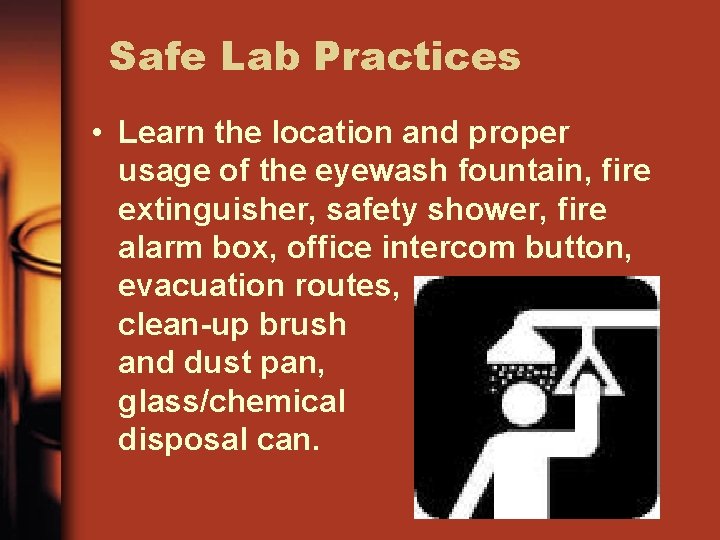 Safe Lab Practices

• Learn the location and proper usage of the eyewash fountain, fire extinguisher, safety shower, fire alarm box, office intercom button, evacuation routes, clean-up brush and dust pan, glass/chemical disposal can.